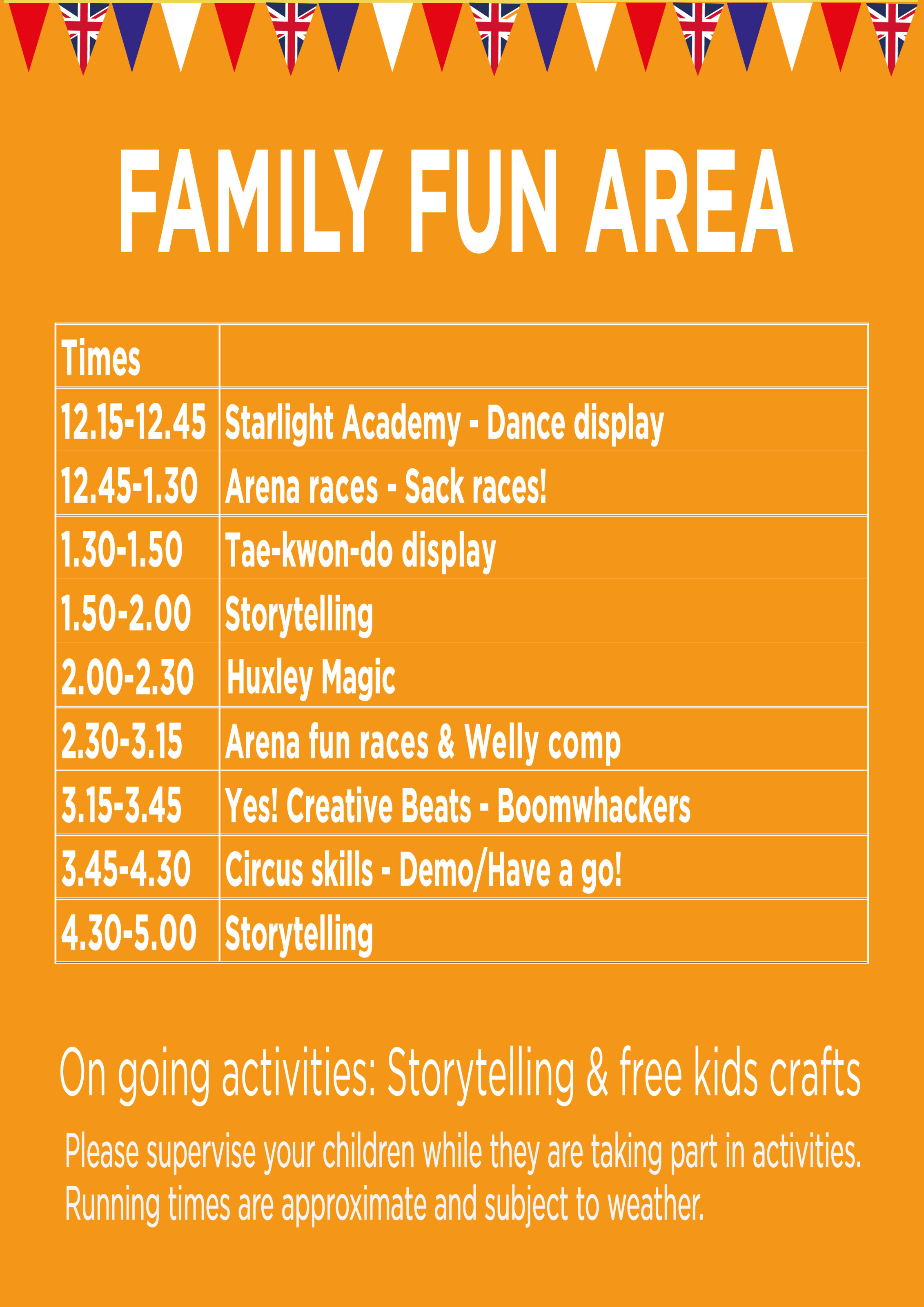 FAMILY FUN AREA

| Times | |
|---|---|
| 12.15-12.45 | Starlight Academy - Dance display |
| 12.45-1.30 | Arena races - Sack races! |
| 1.30-1.50 | Tae-kwon-do display |
| 1.50-2.00 | Storytelling |
| 2.00-2.30 | Huxley Magic |
| 2.30-3.15 | Arena fun races & Welly comp |
| 3.15-3.45 | Yes! Creative Beats - Boomwhackers |
| 3.45-4.30 | Circus skills - Demo/Have a go! |
| 4.30-5.00 | Storytelling |

On going activities: Storytelling & free kids crafts

Please supervise your children while they are taking part in activities. Running times are approximate and subject to weather.